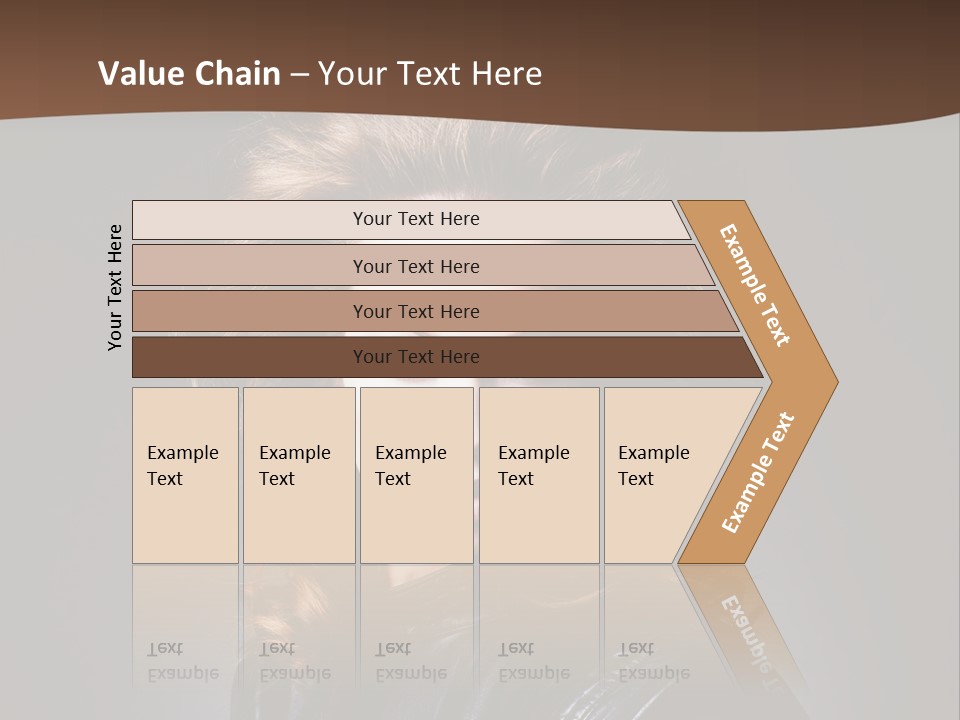 Value Chain – Your Text Here

Your Text Here

Your Text Here

Your Text Here

Your Text Here

Your Text Here

Example Text

Example Text

Example Text

Example Text

Example Text

Example Text

Example Text